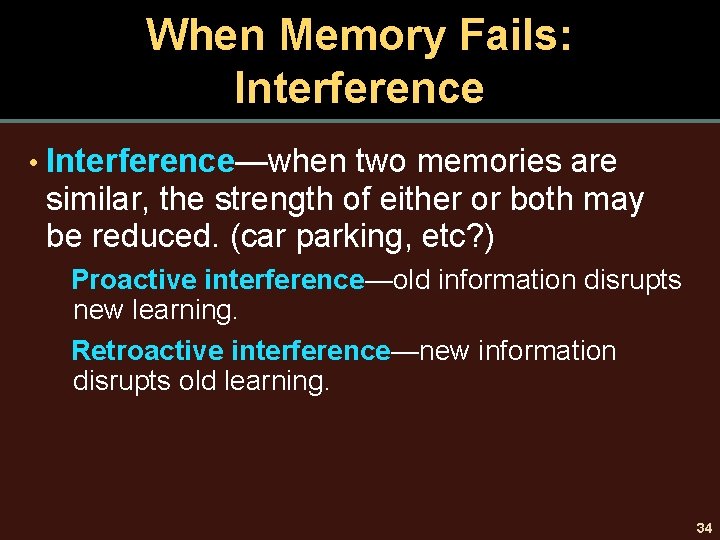 When Memory Fails: Interference

• Interference—when two memories are similar, the strength of either or both may be reduced. (car parking, etc?)

Proactive interference—old information disrupts new learning.

Retroactive interference—new information disrupts old learning.

34